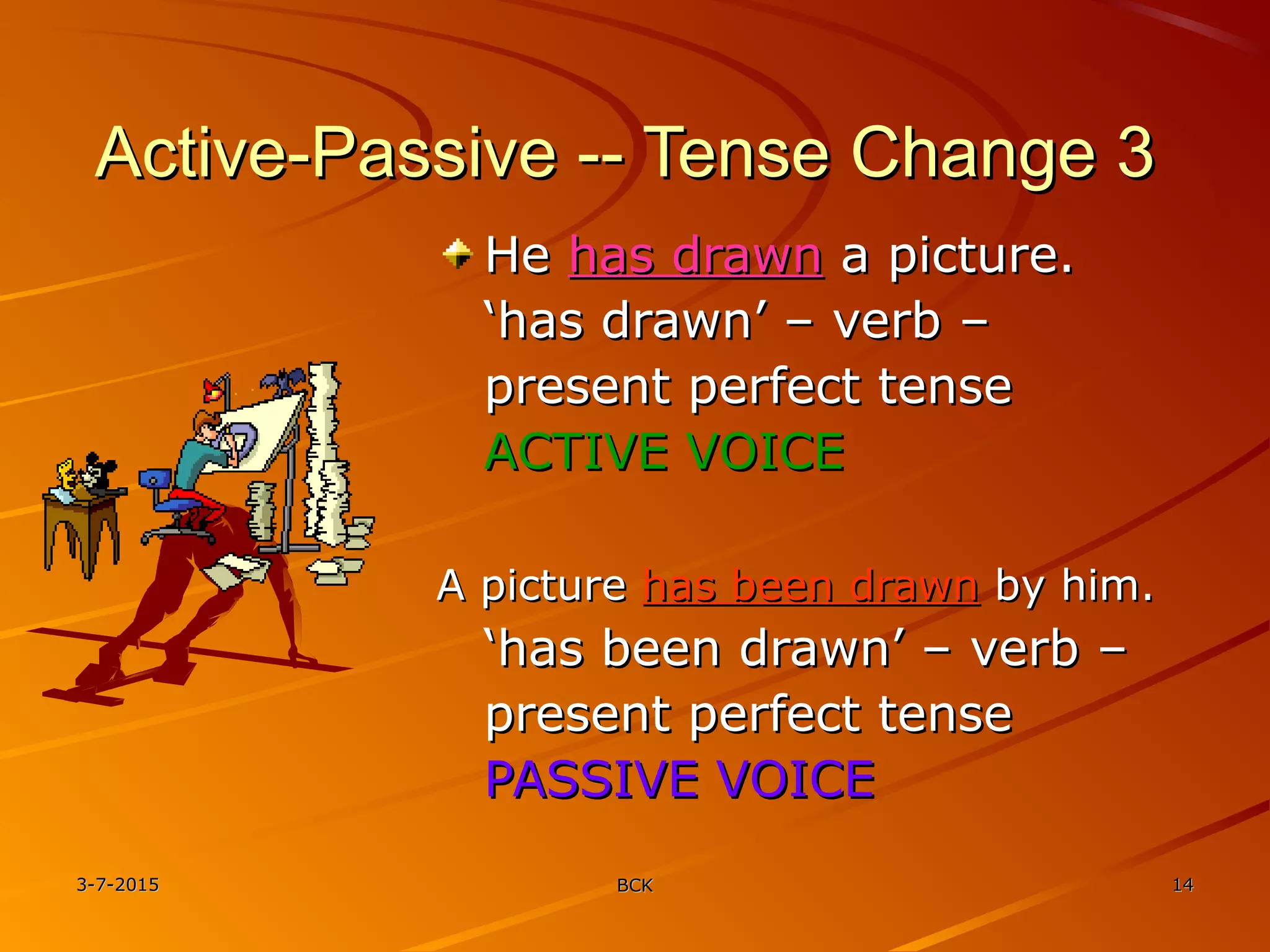 Active-Passive -- Tense Change 3

He has drawn a picture. ‘has drawn’ – verb – present perfect tense ACTIVE VOICE

A picture has been drawn by him. ‘has been drawn’ – verb – present perfect tense PASSIVE VOICE

3-7-2015

BCK

14